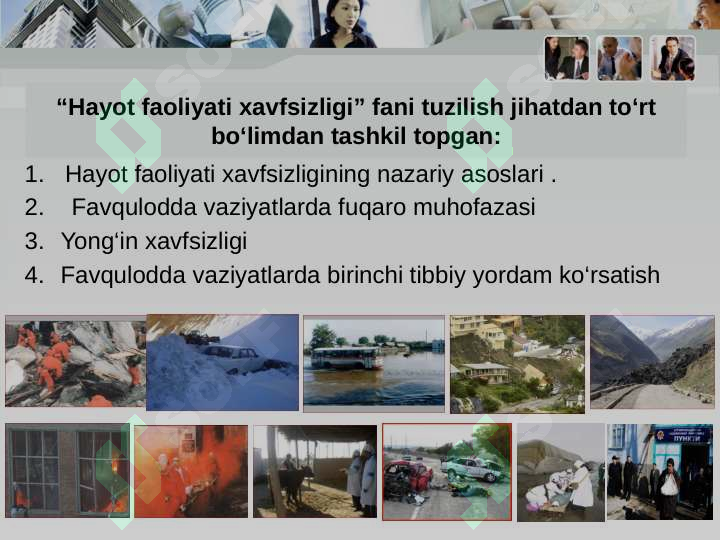 “Hayot faoliyati xavfsizligi” fani tuzilish jihatdan to‘rt bo‘limdan tashkil topgan:

1. Hayot faoliyati xavfsizligining nazariy asoslari .
2. Favqulodda vaziyatlarda fuqaro muhofazasi
3. Yong‘in xavfsizligi
4. Favqulodda vaziyatlarda birinchi tibbiy yordam ko‘rsatish

ПУНКТИ